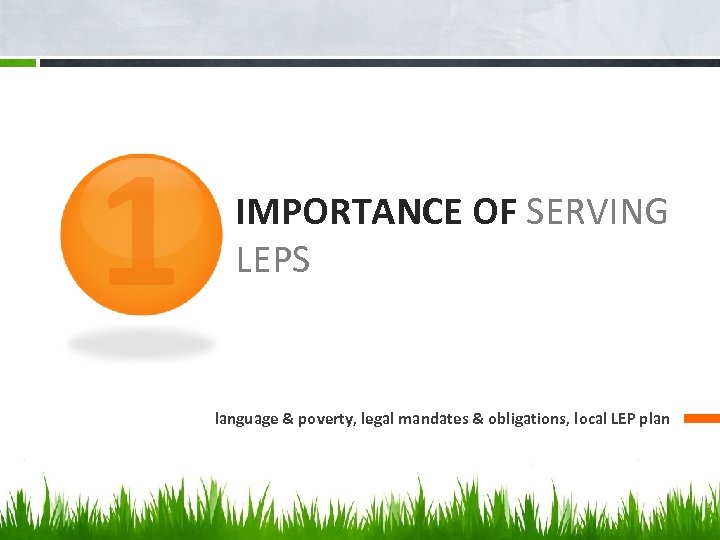 1

IMPORTANCE OF SERVING LEPS

language & poverty, legal mandates & obligations, local LEP plan